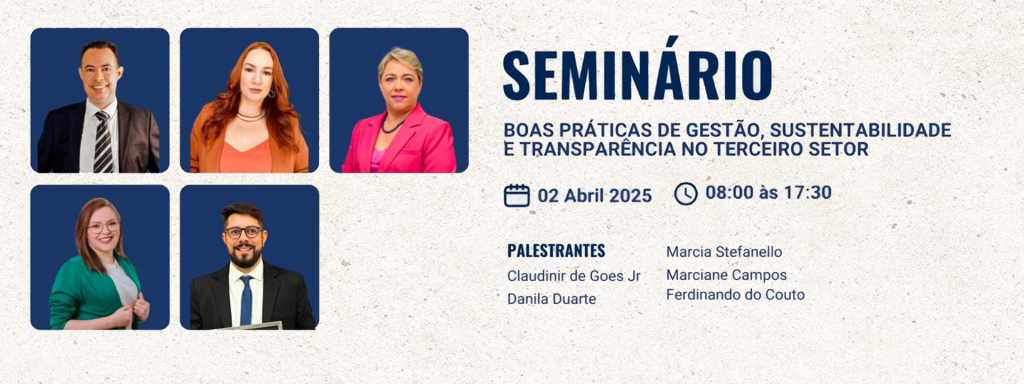 SEMINÁRIO

BOAS PRÁTICAS DE GESTÃO, SUSTENTABILIDADE E TRANSPARÊNCIA NO TERCEIRO SETOR

02 Abril 2025 08:00 às 17:30

PALESTRANTES

Claudinir de Goes Jr

Danila Duarte

Marcia Stefanello

Marciane Campos

Ferdinando do Couto